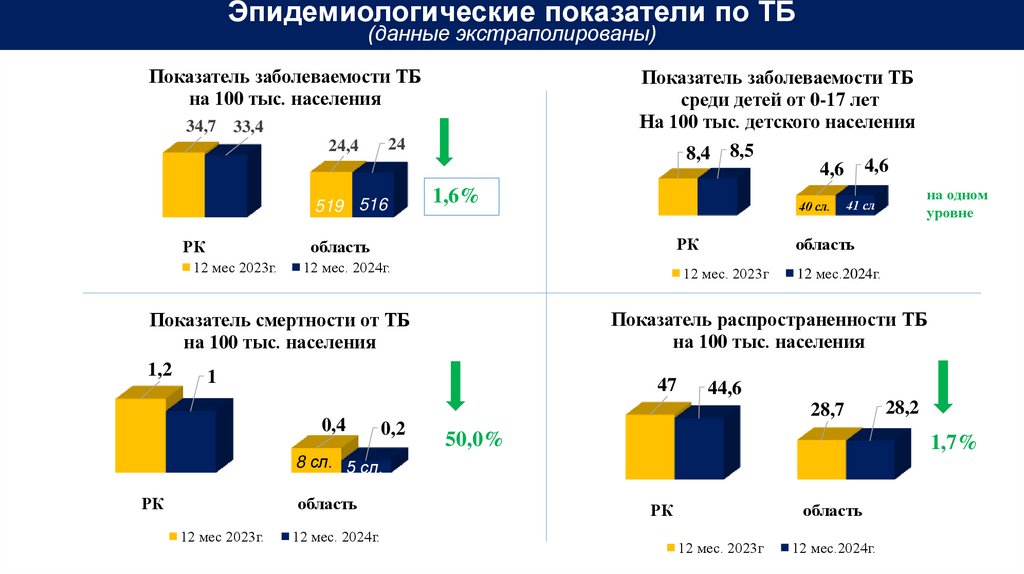 Эпидемиологические показатели по ТБ
(данные экстраполированы)

Показатель заболеваемости ТБ
на 100 тыс. населения

34,7 33,4
24,4 24
519 516
1,6%
РК область
12 мес 2023г. 12 мес. 2024г.

Показатель заболеваемости ТБ
среди детей от 0-17 лет
На 100 тыс. детского населения

8,4 8,5
4,6 4,6
40 сл. 41 сл
на одном уровне
РК область
12 мес. 2023г 12 мес.2024г.

Показатель смертности от ТБ
на 100 тыс. населения

1,2 1
0,4 0,2
8 сл. 5 сл.
50,0%
РК область
12 мес 2023г. 12 мес. 2024г.

Показатель распространенности ТБ
на 100 тыс. населения

47 44,6
28,7 28,2
1,7%
РК область
12 мес. 2023г 12 мес.2024г.